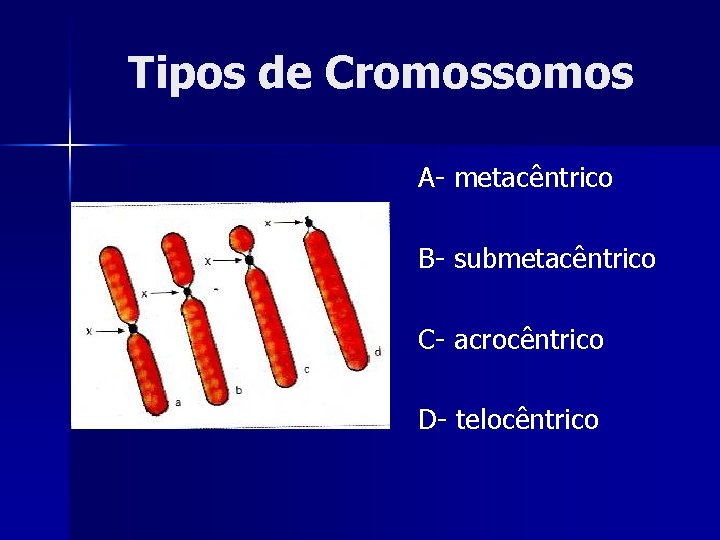 Tipos de Cromossomos

x
x
x
x
a
b
c
d

A- metacêntrico

B- submetacêntrico

C- acrocêntrico

D- telocêntrico